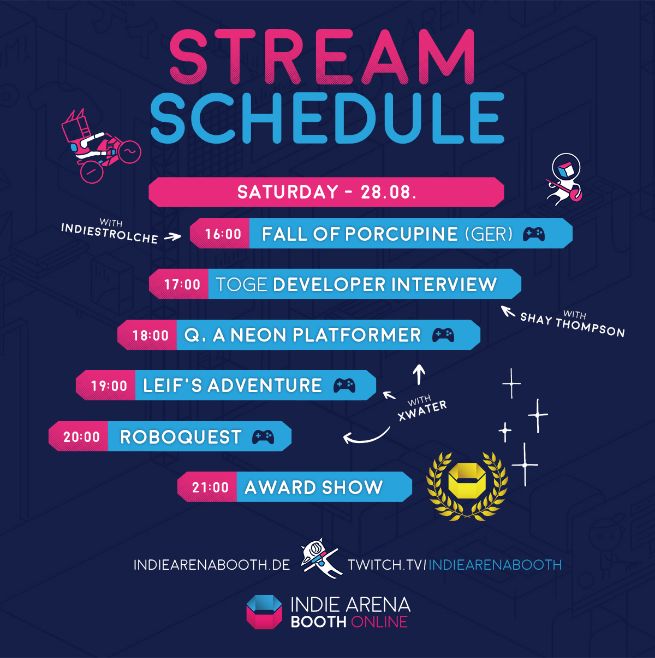 STREAM
SCHEDULE

SATURDAY - 28.08.

WITH INDIESTROLCHE

16:00 FALL OF PORCUPINE (GER)

17:00 TOGE DEVELOPER INTERVIEW

WITH SHAY THOMPSON

18:00 Q. A NEON PLATFORMER

19:00 LEIF'S ADVENTURE

WITH XWATER

20:00 ROBOQUEST

21:00 AWARD SHOW

INDIEARENABOOTH.DE TWITCH.TV/INDIEARENABOOTH

INDIE ARENA
BOOTH ONLINE